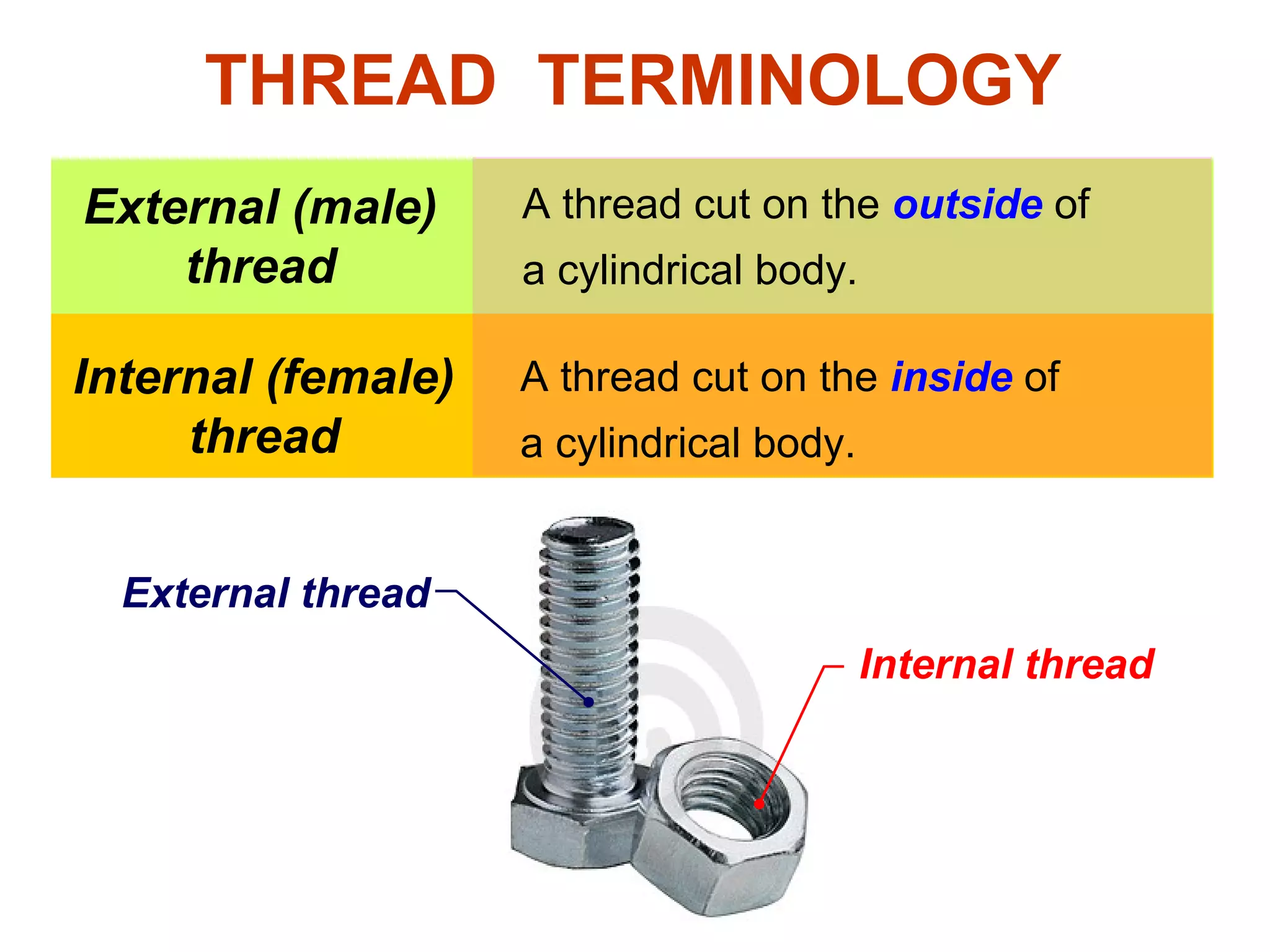 THREAD TERMINOLOGY

| External (male) thread | A thread cut on the outside of a cylindrical body. |
|---|---|
| Internal (female) thread | A thread cut on the inside of a cylindrical body. |

External thread

Internal thread